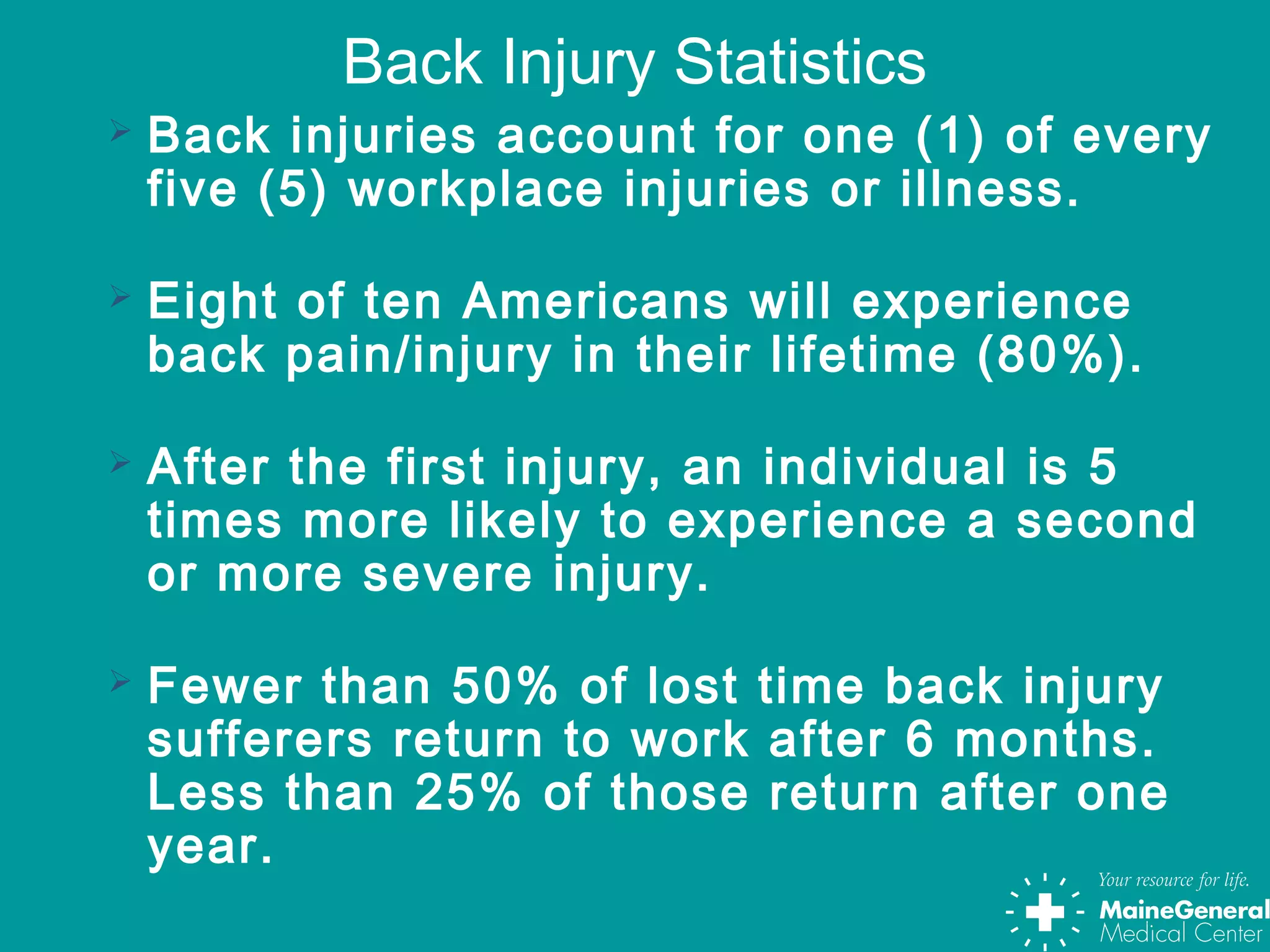 Back Injury Statistics

➢ Back injuries account for one (1) of every five (5) workplace injuries or illness.

➢ Eight of ten Americans will experience back pain/injury in their lifetime (80%).

➢ After the first injury, an individual is 5 times more likely to experience a second or more severe injury.

➢ Fewer than 50% of lost time back injury sufferers return to work after 6 months. Less than 25% of those return after one year.

Your resource for life.
MaineGeneral
Medical Center